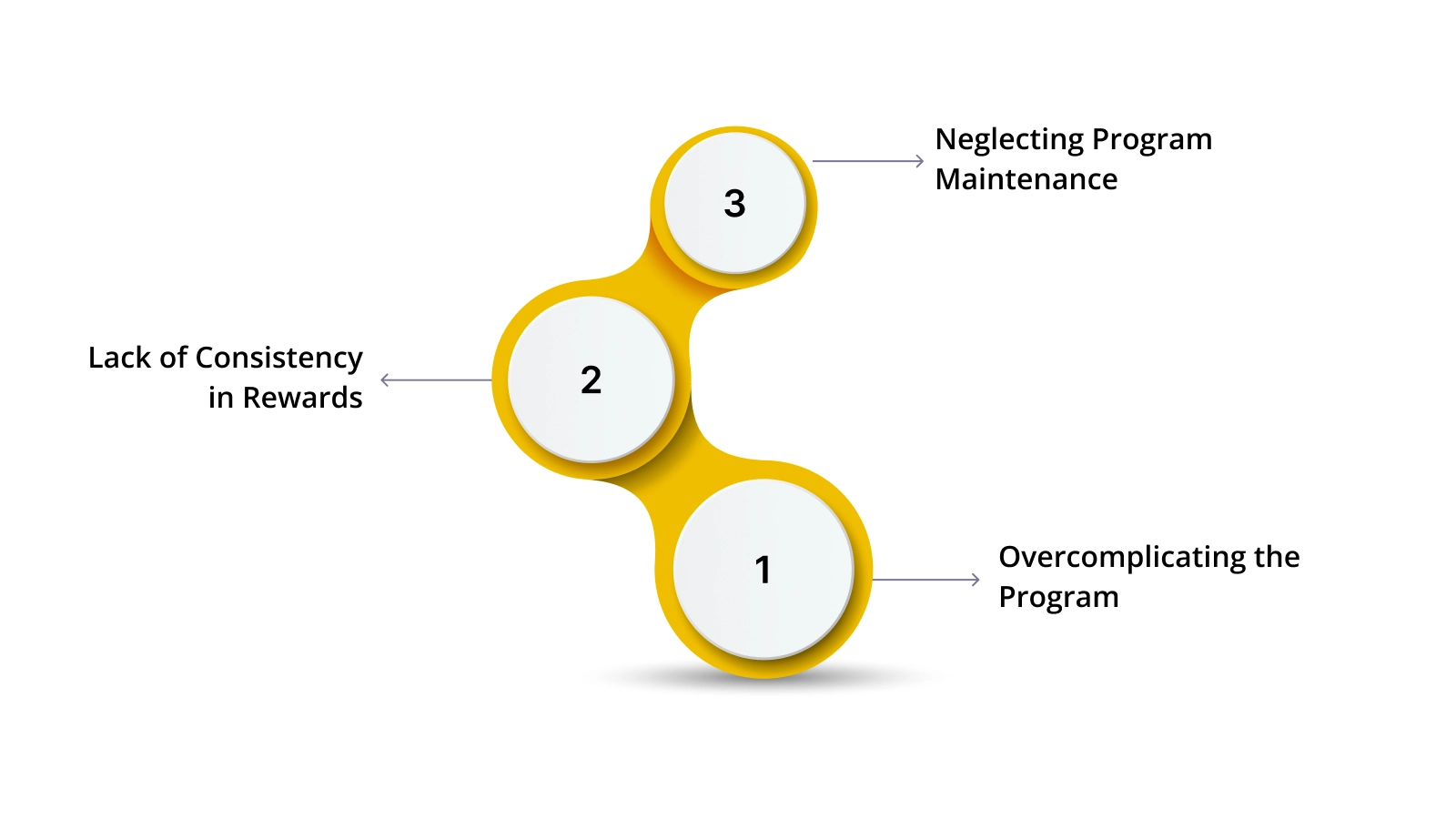 3

Neglecting Program Maintenance

2

Lack of Consistency in Rewards

1

Overcomplicating the Program